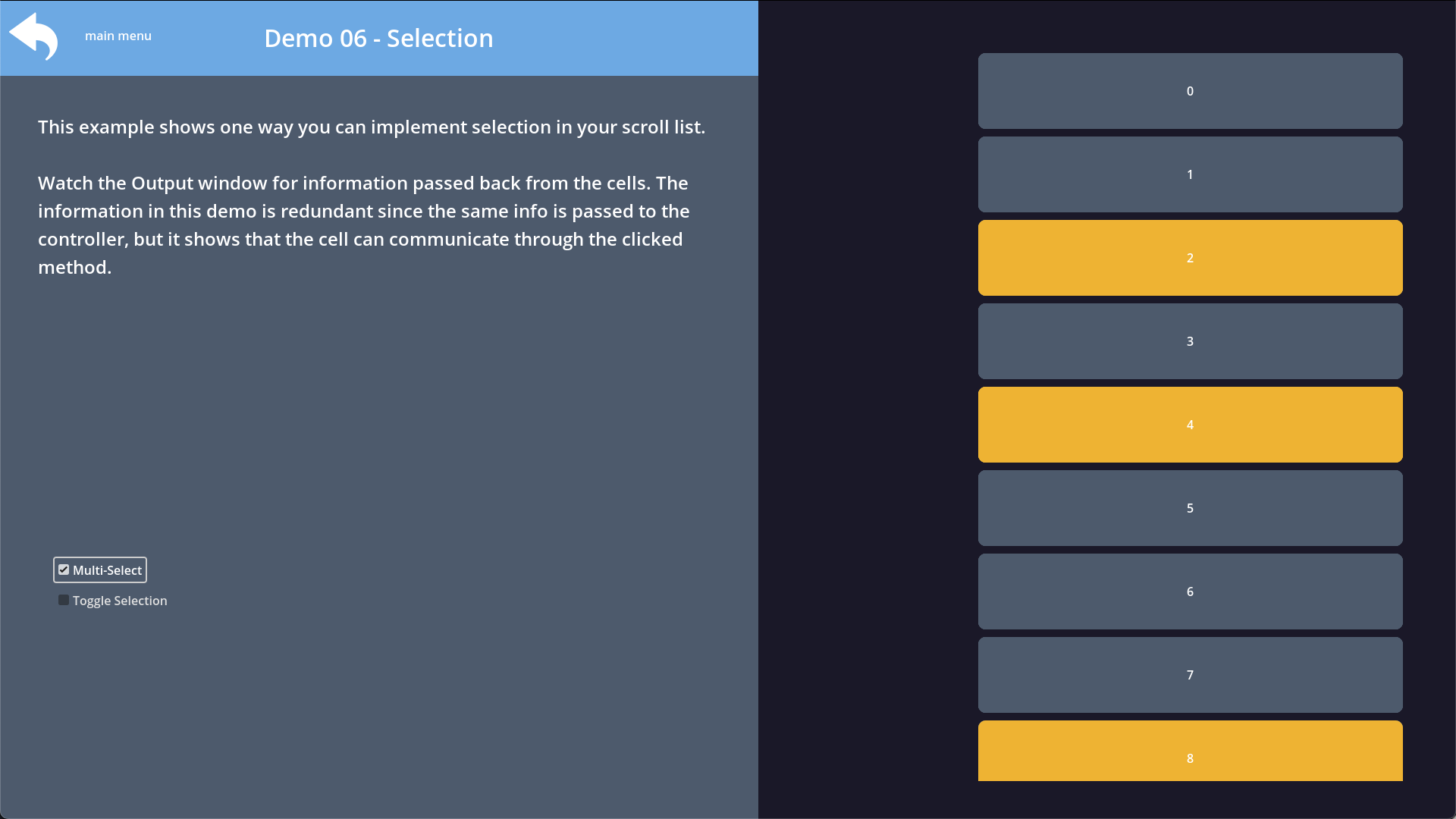 main menu

Demo 06 - Selection

This example shows one way you can implement selection in your scroll list.

Watch the Output window for information passed back from the cells. The information in this demo is redundant since the same info is passed to the controller, but it shows that the cell can communicate through the clicked method.

Multi-Select

Toggle Selection

0

1

2

3

4

5

6

7

8